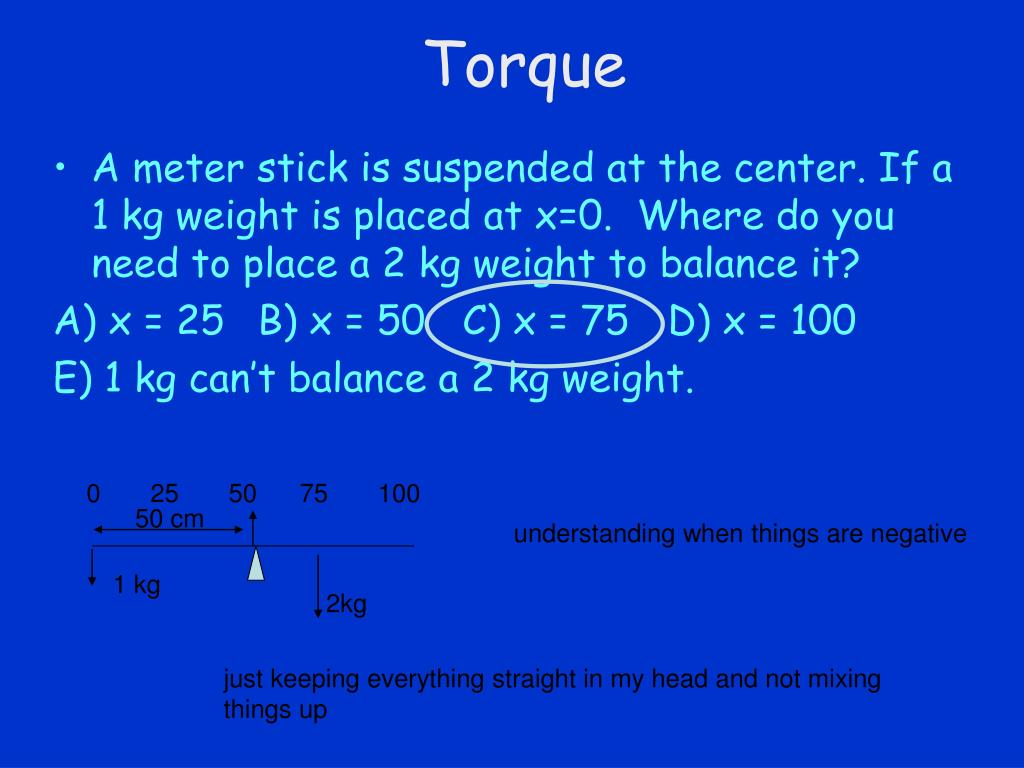 Torque

• A meter stick is suspended at the center. If a 1 kg weight is placed at x=0. Where do you need to place a 2 kg weight to balance it?

A) x = 25 B) x = 50 C) x = 75 D) x = 100

E) 1 kg can't balance a 2 kg weight.

0 25 50 75 100

50 cm

1 kg

2kg

understanding when things are negative

just keeping everything straight in my head and not mixing things up